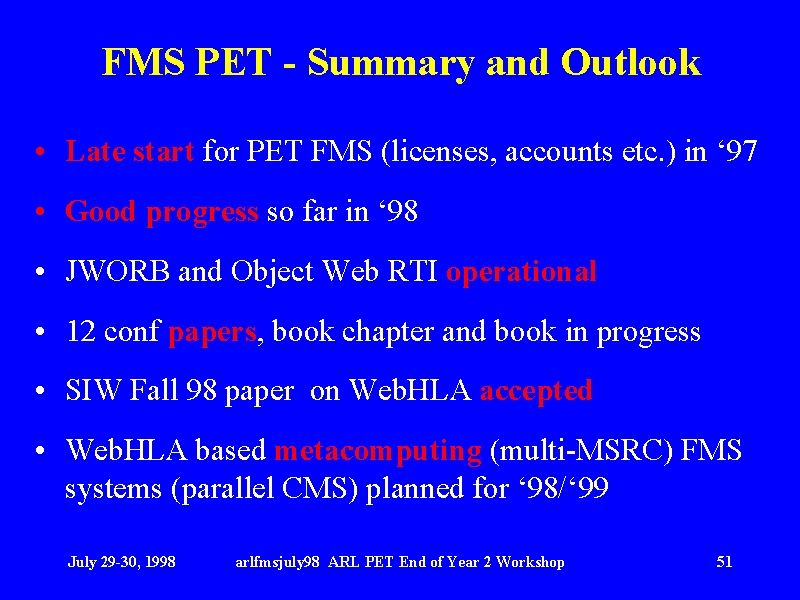 FMS PET - Summary and Outlook

• Late start for PET FMS (licenses, accounts etc.) in ‘97

• Good progress so far in ‘98

• JWORB and Object Web RTI operational

• 12 conf papers, book chapter and book in progress

• SIW Fall 98 paper on WebHLA accepted

• WebHLA based metacomputing (multi-MSRC) FMS systems (parallel CMS) planned for ‘98/‘99

July 29-30, 1998 arlfmsjuly98 ARL PET End of Year 2 Workshop 51